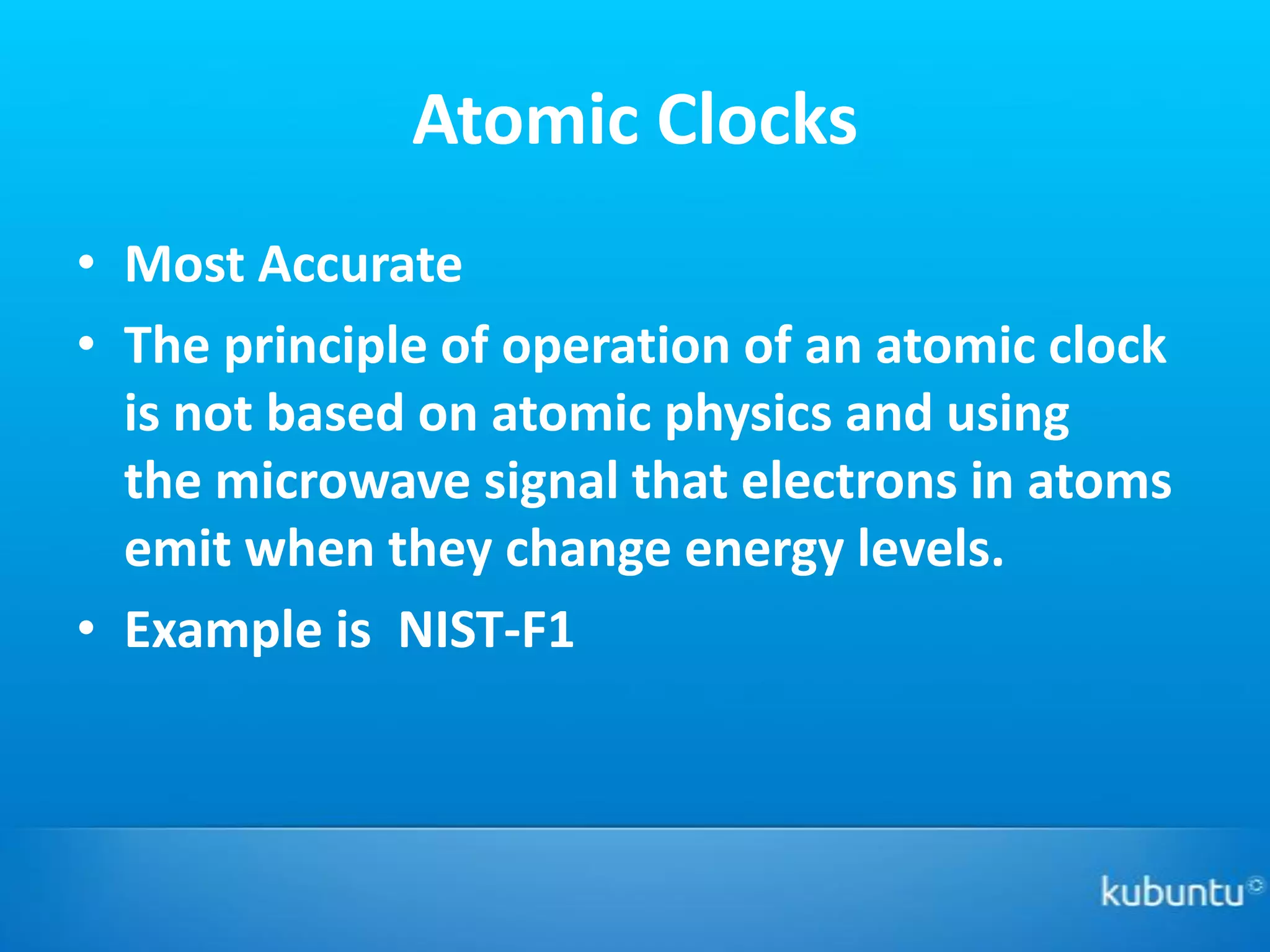 Atomic Clocks

• Most Accurate
• The principle of operation of an atomic clock is not based on atomic physics and using the microwave signal that electrons in atoms emit when they change energy levels.
• Example is  NIST-F1

kubuntu©